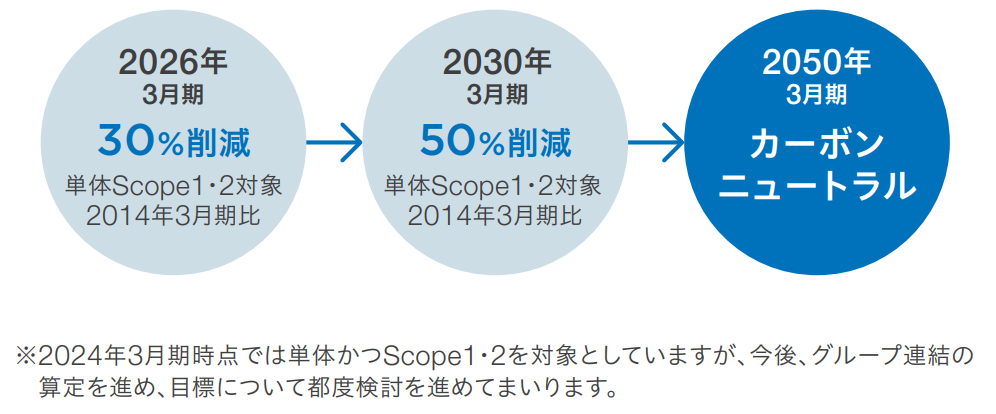 2026年
3月期
30%削減
単体Scope1・2対象
2014年3月期比

2030年
3月期
50%削減
単体Scope1・2対象
2014年3月期比

2050年
3月期
カーボン
ニュートラル

※2024年3月期時点では単体かつScope1・2を対象としていますが、今後、グループ連結の算定を進め、目標について都度検討を進めてまいります。